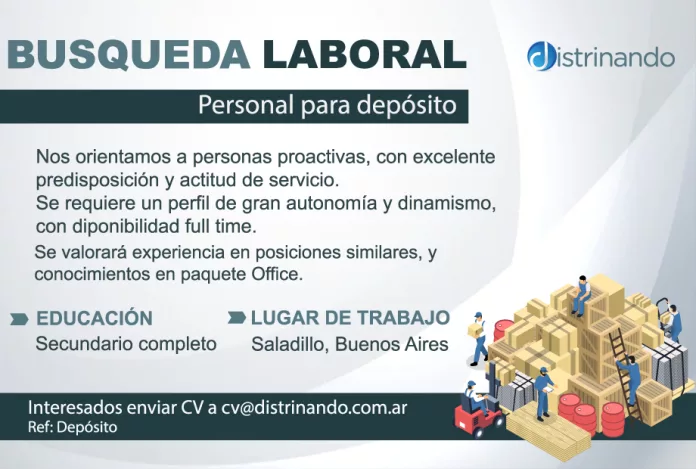 BUSQUEDA LABORAL

distrinando

Personal para depósito

Nos orientamos a personas proactivas, con excelente predisposición y actitud de servicio.
Se requiere un perfil de gran autonomía y dinamismo, con diponibilidad full time.

Se valorará experiencia en posiciones similares, y conocimientos en paquete Office.

EDUCACIÓN
Secundario completo

LUGAR DE TRABAJO
Saladillo, Buenos Aires

Interesados enviar CV a cv@distrinando.com.ar
Ref: Depósito